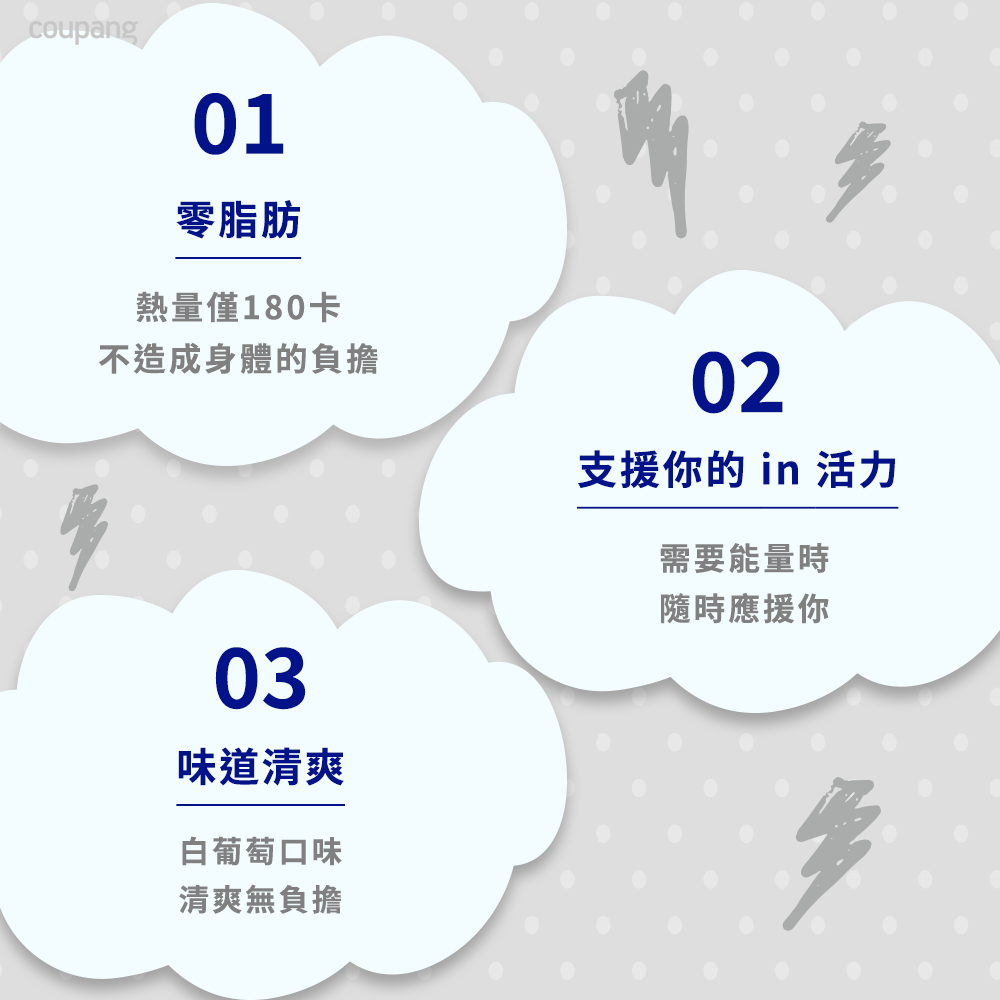 coupang

01

零脂肪

熱量僅180卡
不造成身體的負擔

02

支援你的 in 活力

需要能量時
隨時應援你

03

味道清爽

白葡萄口味
清爽無負擔